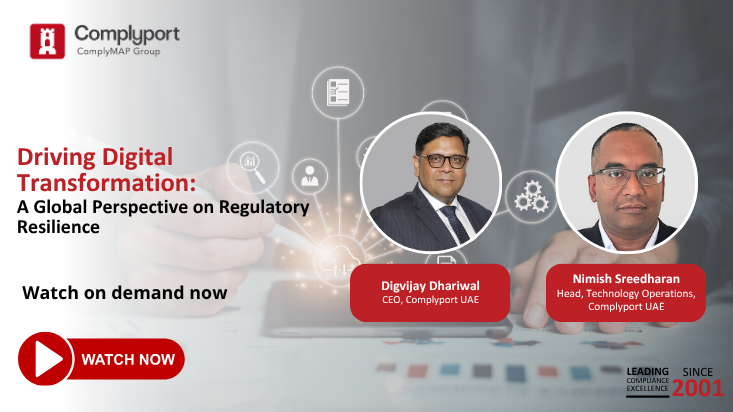 Complyport
ComplyMAP Group

Driving Digital Transformation:
A Global Perspective on Regulatory Resilience

Watch on demand now

WATCH NOW

Digvijay Dhariwal
CEO, Complyport UAE

Nimish Sreedharan
Head, Technology Operations, Complyport UAE

LEADING COMPLIANCE EXCELLENCE SINCE 2001